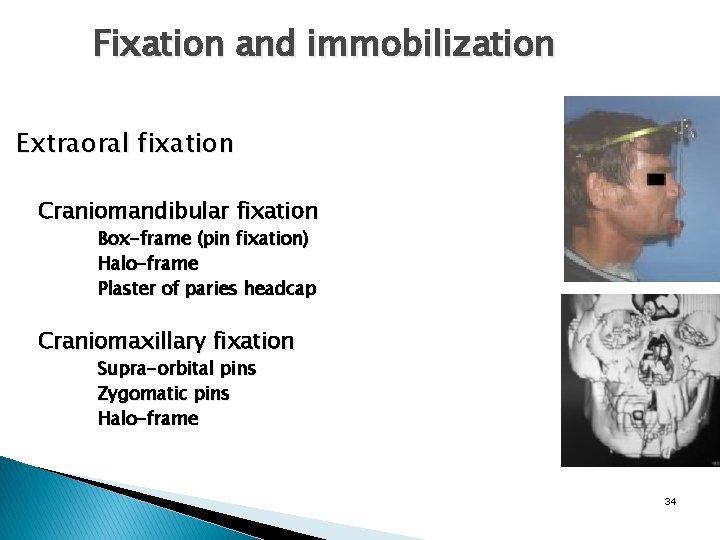 Fixation and immobilization

Extraoral fixation

Craniomandibular fixation
Box-frame (pin fixation)
Halo-frame
Plaster of paries headcap

Craniomaxillary fixation
Supra-orbital pins
Zygomatic pins
Halo-frame

34